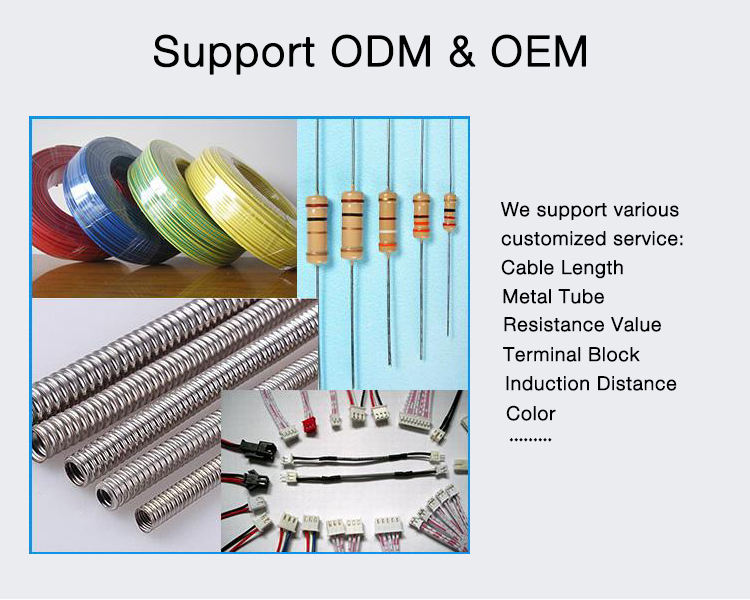 Support ODM & OEM

We support various customized service:
Cable Length
Metal Tube
Resistance Value
Terminal Block
Induction Distance
Color
.........